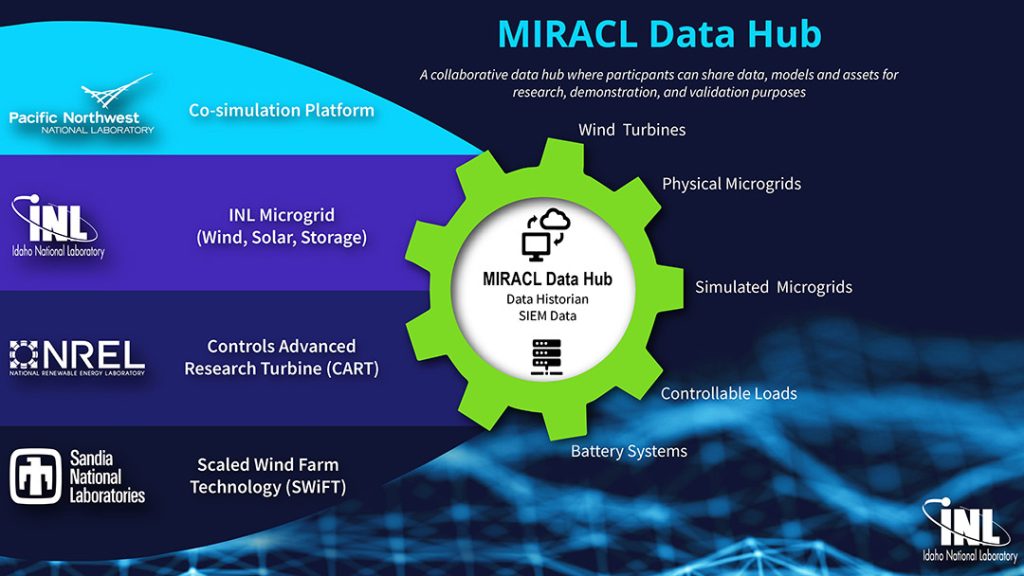 MIRACL Data Hub

A collaborative data hub where particpants can share data, models and assets for research, demonstration, and validation purposes

Pacific Northwest NATIONAL LABORATORY

Co-simulation Platform

INL Idaho National Laboratory

INL Microgrid (Wind, Solar, Storage)

NREL NATIONAL RENEWABLE ENERGY LABORATORY

Controls Advanced Research Turbine (CART)

Sandia National Laboratories

Scaled Wind Farm Technology (SWiFT)

MIRACL Data Hub
Data Historian
SIEM Data

Wind Turbines

Physical Microgrids

Simulated Microgrids

Controllable Loads

Battery Systems

INL Idaho National Laboratory